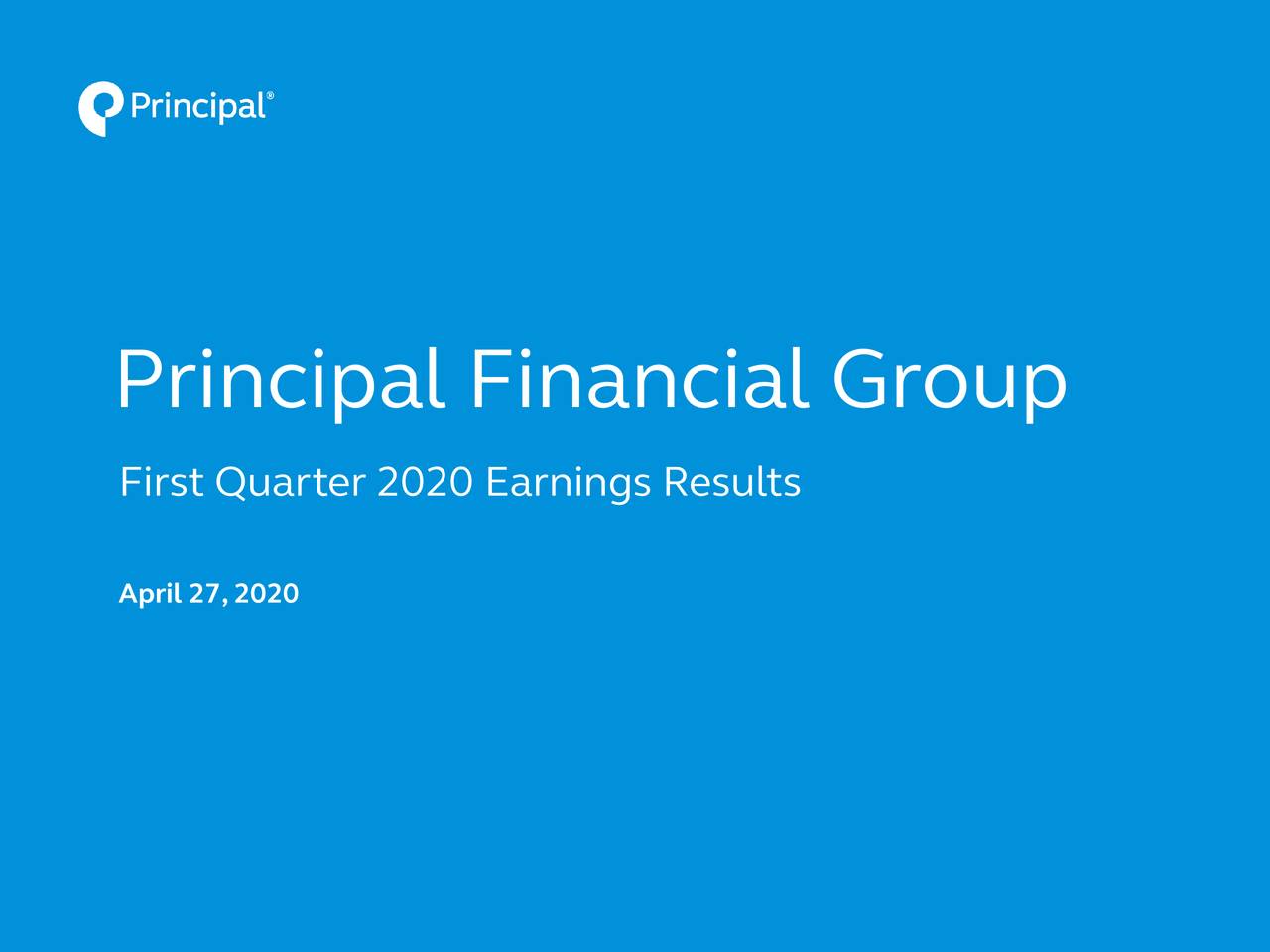 Principal®

Principal Financial Group

First Quarter 2020 Earnings Results

April 27, 2020